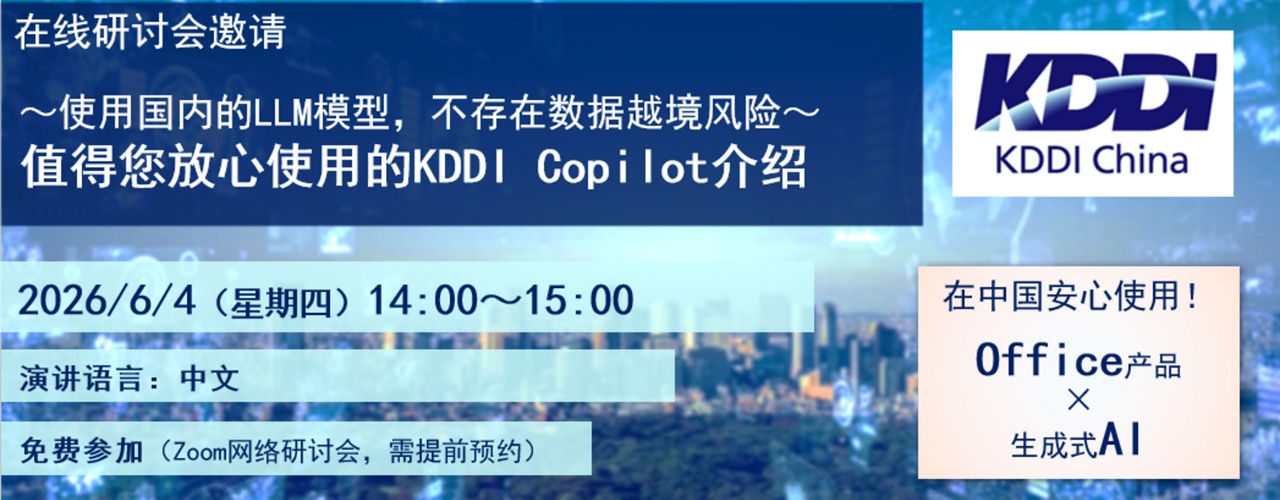 在线研讨会邀请

～使用国内的LLM模型，不存在数据越境风险～
值得您放心使用的KDDI Copilot介绍

KDDI
KDDI China

2026/6/4（星期四）14:00～15:00

演讲语言：中文

免费参加（Zoom网络研讨会，需提前预约）

在中国安心使用！
Office产品
×
生成式AI